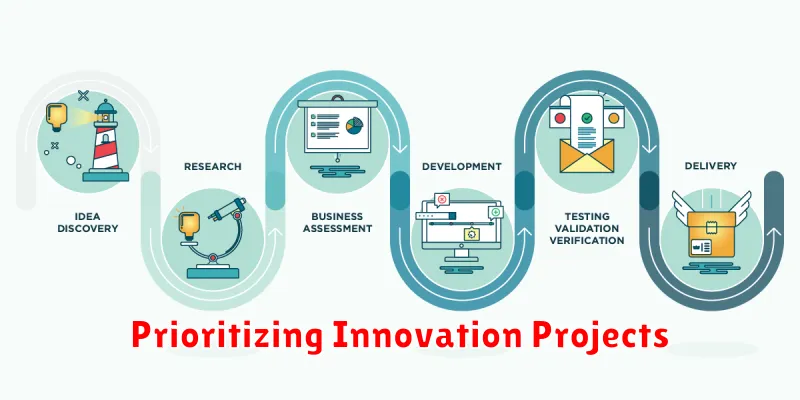 IDEA DISCOVERY

RESEARCH

BUSINESS ASSESSMENT

DEVELOPMENT

TESTING VALIDATION VERIFICATION

DELIVERY

Prioritizing Innovation Projects